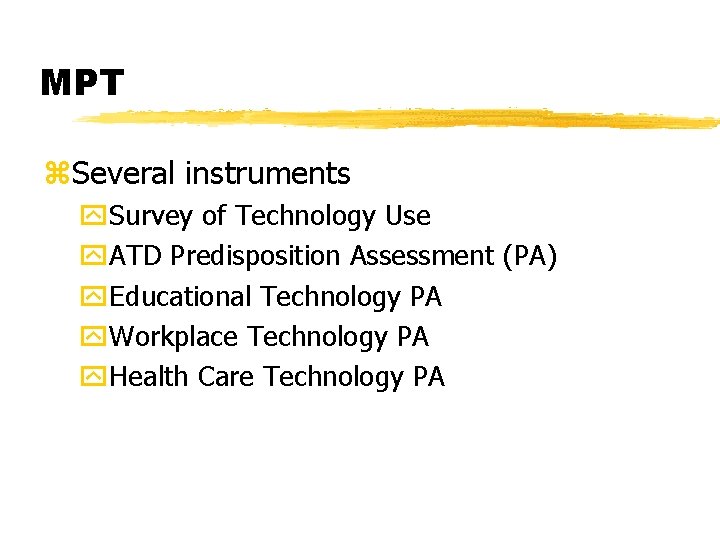 MPT

Several instruments

Survey of Technology Use

ATD Predisposition Assessment (PA)

Educational Technology PA

Workplace Technology PA

Health Care Technology PA